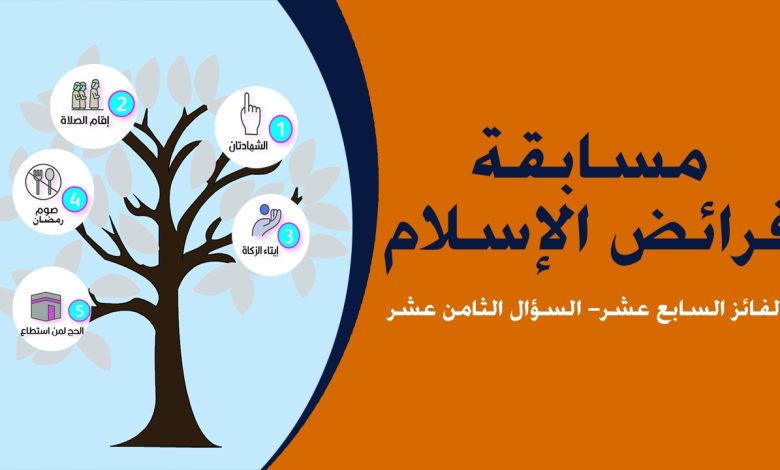 مسابقة
فرائض الإسلام
الفائز السابع عشر- السؤال الثامن عشر

1
الشهادتان

2
إقام الصلاة

3
إيتاء الزكاة

4
صوم
رمضان

5
الحج لمن استطاع